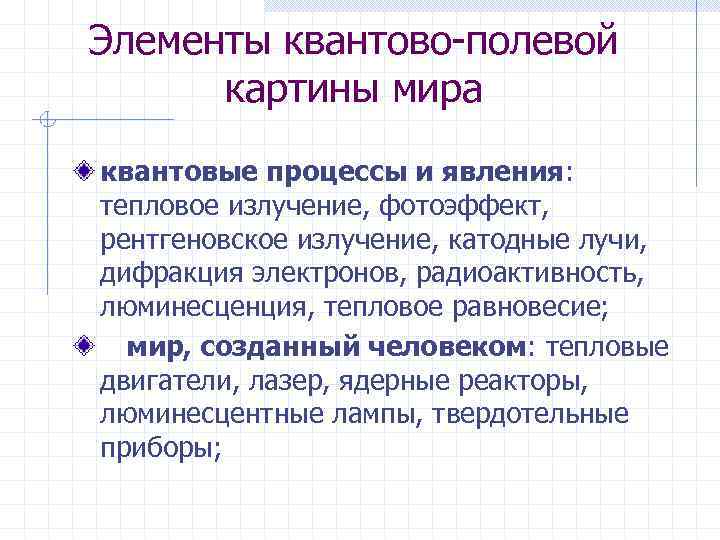 Элементы квантово-полевой картины мира

квантовые процессы и явления: тепловое излучение, фотоэффект, рентгеновское излучение, катодные лучи, дифракция электронов, радиоактивность, люминесценция, тепловое равновесие;

мир, созданный человеком: тепловые двигатели, лазер, ядерные реакторы, люминесцентные лампы, твердотельные приборы;